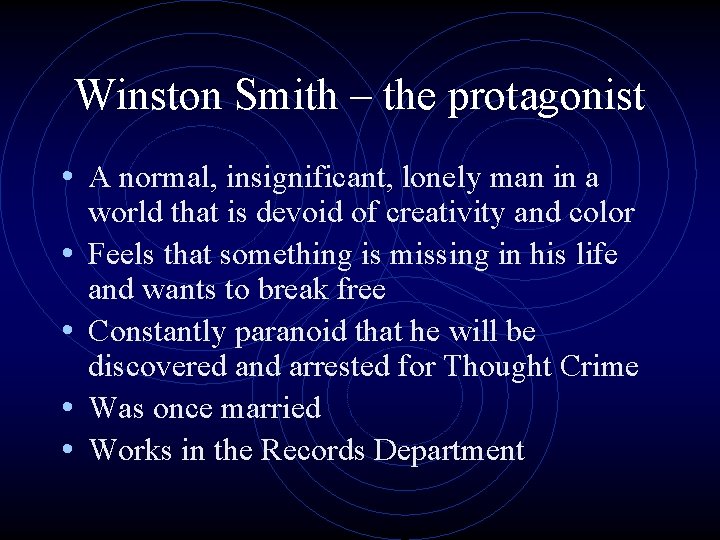 Winston Smith – the protagonist

• A normal, insignificant, lonely man in a world that is devoid of creativity and color
• Feels that something is missing in his life and wants to break free
• Constantly paranoid that he will be discovered and arrested for Thought Crime
• Was once married
• Works in the Records Department